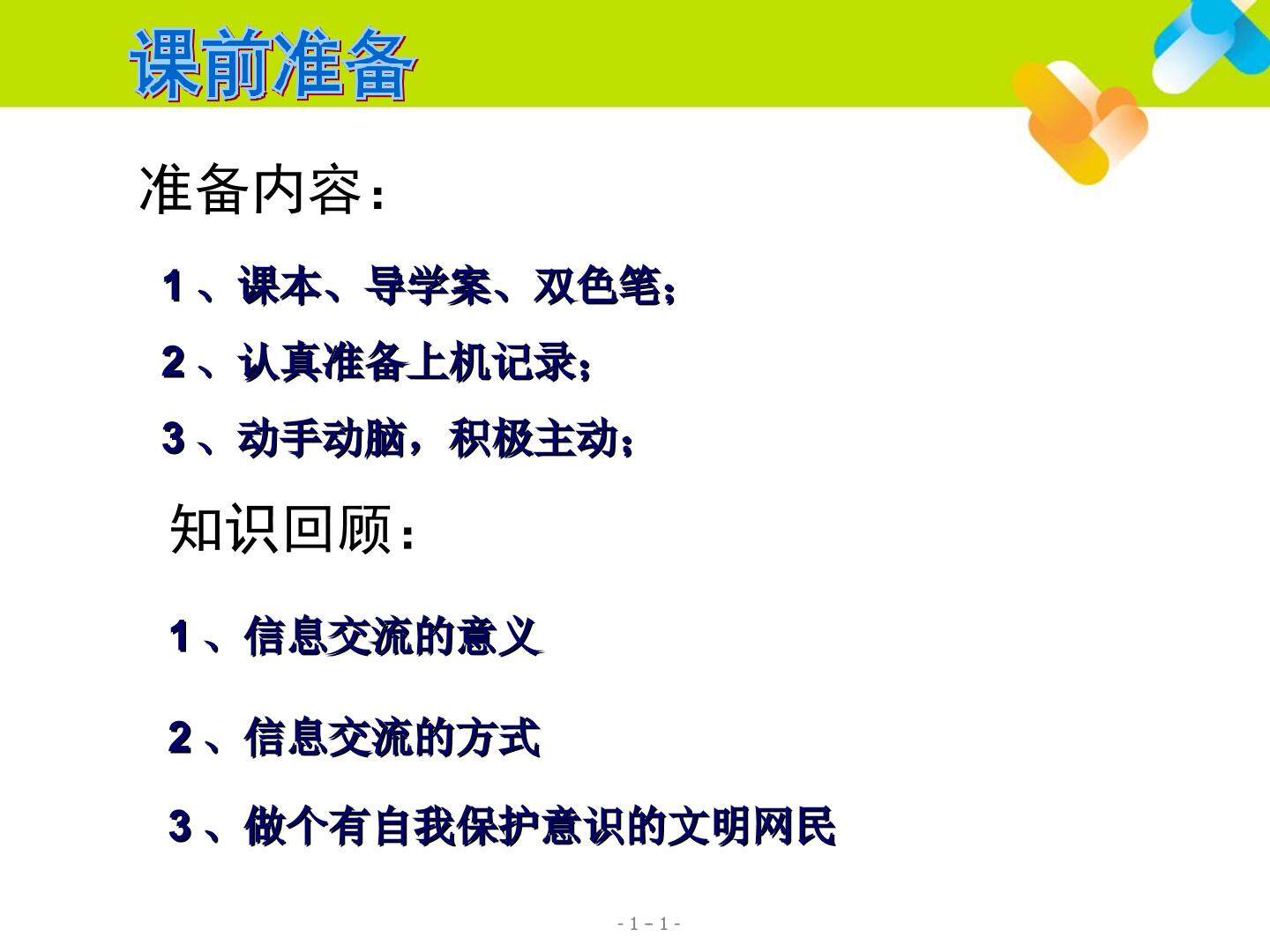 课前准备

准备内容：

1、课本、导学案、双色笔；

2、认真准备上机记录；

3、动手动脑，积极主动；

知识回顾：

1、信息交流的意义

2、信息交流的方式

3、做个有自我保护意识的文明网民

- 1 - 1 -